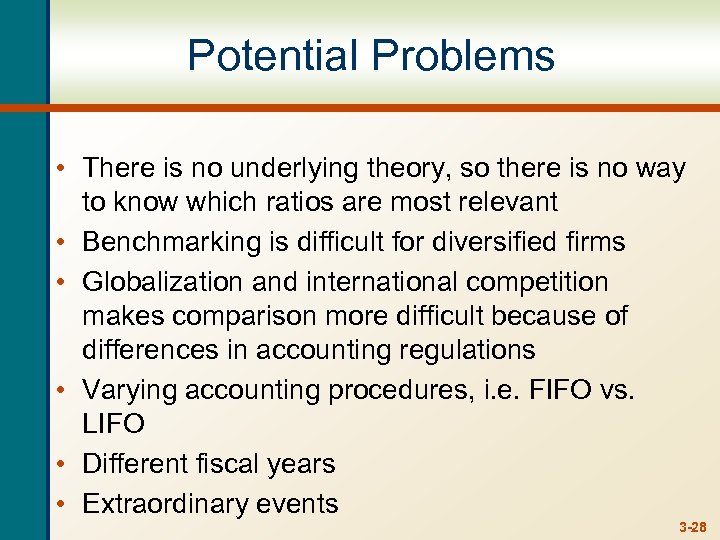 Potential Problems

• There is no underlying theory, so there is no way to know which ratios are most relevant
• Benchmarking is difficult for diversified firms
• Globalization and international competition makes comparison more difficult because of differences in accounting regulations
• Varying accounting procedures, i.e. FIFO vs. LIFO
• Different fiscal years
• Extraordinary events

3-28